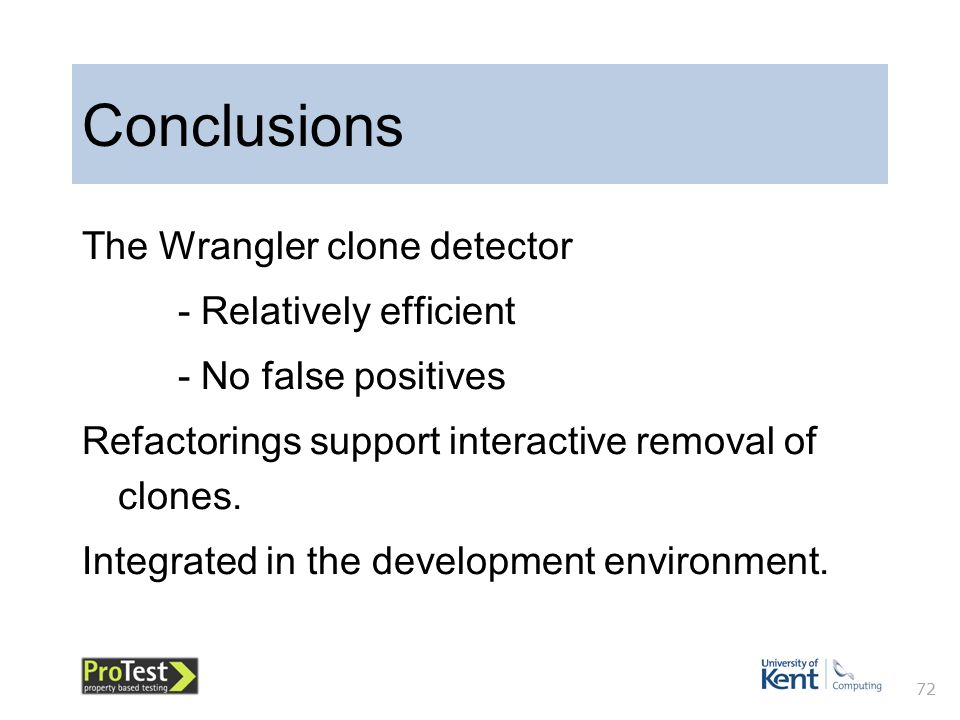 Conclusions

The Wrangler clone detector

- Relatively efficient

- No false positives

Refactorings support interactive removal of clones.

Integrated in the development environment.

ProTest
property based testing

University of Kent
Computing

72